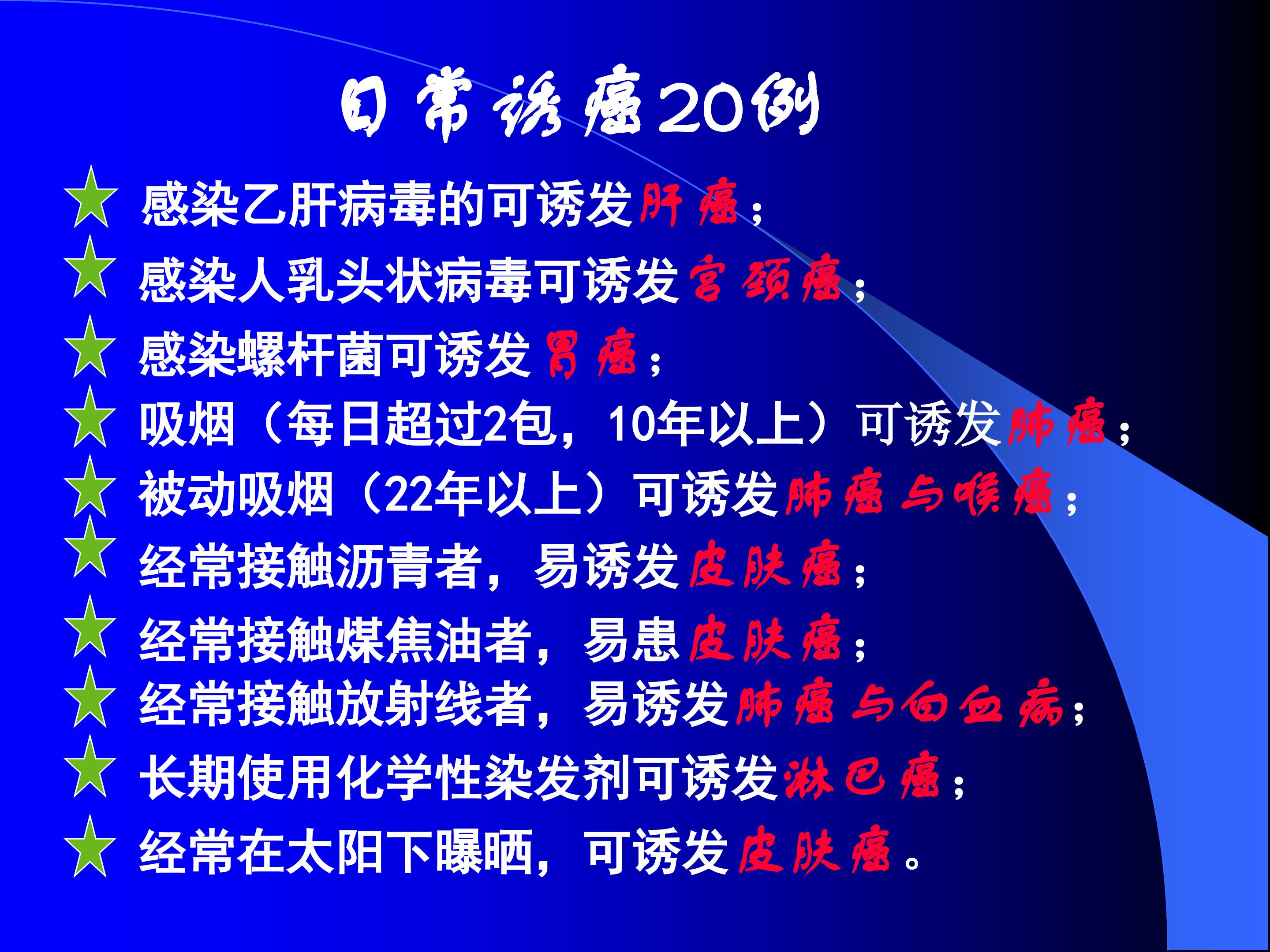 日常诱癌20例

★ 感染乙肝病毒的可诱发肝癌；

★ 感染人乳头状病毒可诱发宫颈癌；

★ 感染螺杆菌可诱发胃癌；

★ 吸烟（每日超过2包，10年以上）可诱发肺癌；

★ 被动吸烟（22年以上）可诱发肺癌与喉癌；

★ 经常接触沥青者，易诱发皮肤癌；

★ 经常接触煤焦油者，易患皮肤癌；

★ 经常接触放射线者，易诱发肺癌与白血病；

★ 长期使用化学性染发剂可诱发淋巴癌；

★ 经常在太阳下曝晒，可诱发皮肤癌。